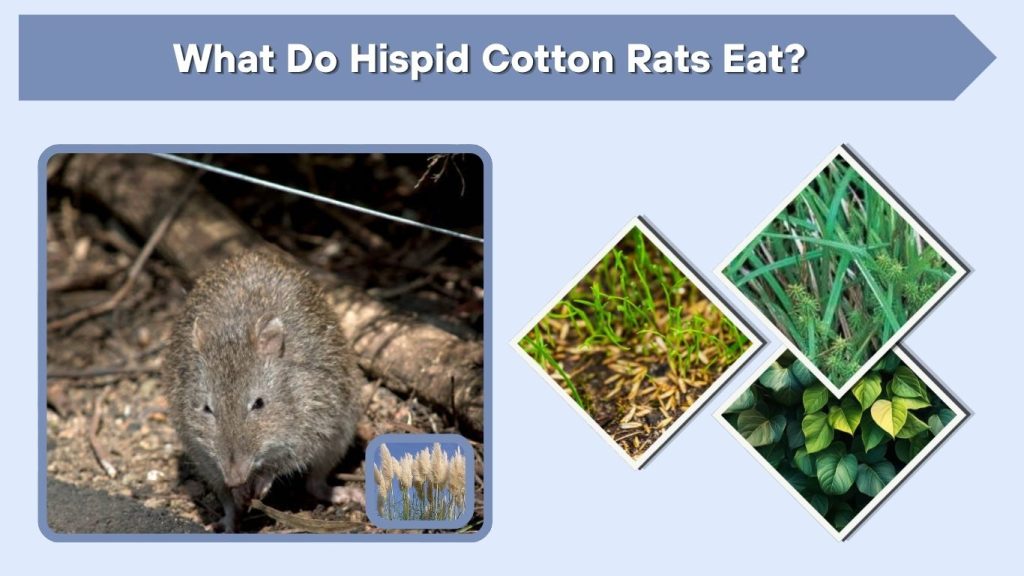 What Do Hispid Cotton Rats Eat?